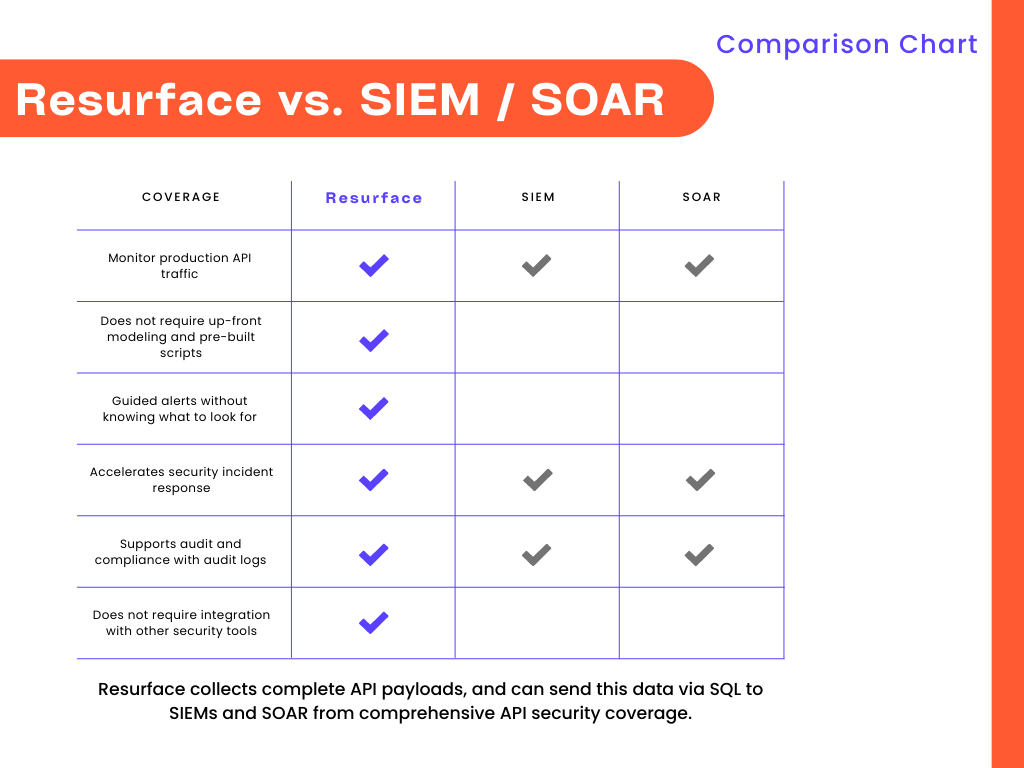 Comparison Chart

Resurface vs. SIEM / SOAR

| COVERAGE | Resurface | SIEM | SOAR |
|---|---|---|---|
| Monitor production API traffic | ✓ | ✓ | ✓ |
| Does not require up-front modeling and pre-built scripts | ✓ | | |
| Guided alerts without knowing what to look for | ✓ | | |
| Accelerates security incident response | ✓ | ✓ | ✓ |
| Supports audit and compliance with audit logs | ✓ | ✓ | ✓ |
| Does not require integration with other security tools | ✓ | | |

Resurface collects complete API payloads, and can send this data via SQL to SIEMs and SOAR from comprehensive API security coverage.